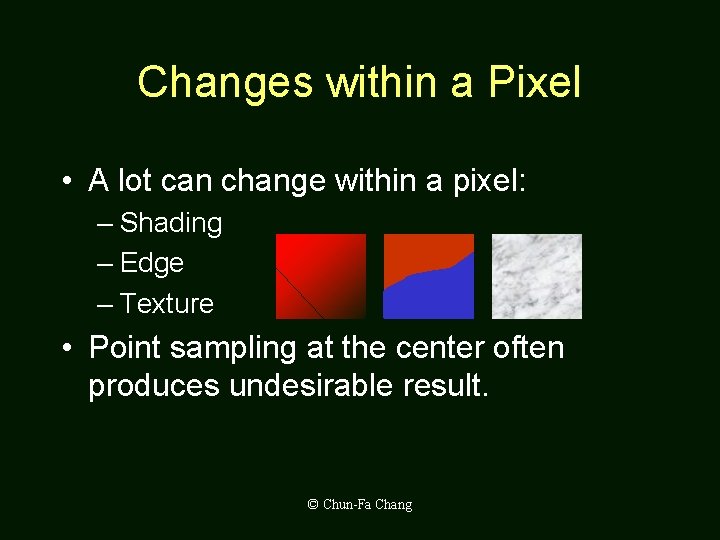 Changes within a Pixel

• A lot can change within a pixel:
– Shading
– Edge
– Texture

• Point sampling at the center often produces undesirable result.

© Chun-Fa Chang